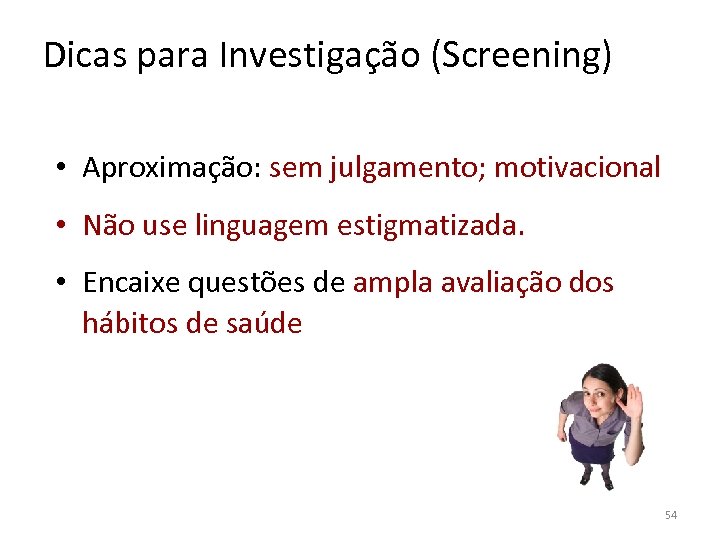 Dicas para Investigação (Screening)

• Aproximação: sem julgamento; motivacional
• Não use linguagem estigmatizada.
• Encaixe questões de ampla avaliação dos hábitos de saúde

54